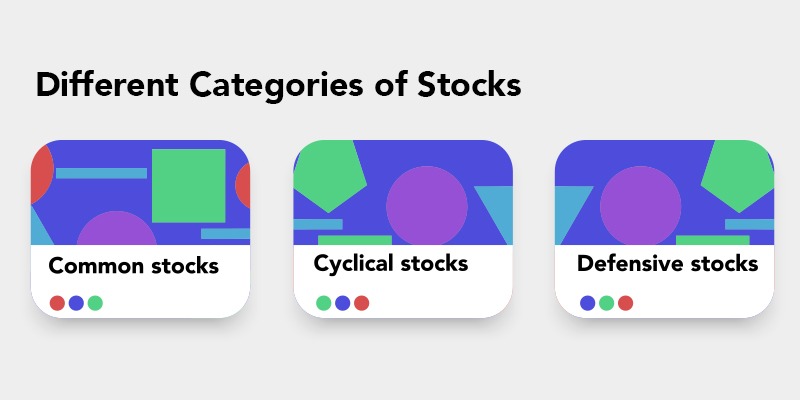 Different Categories of Stocks

Common stocks

Cyclical stocks

Defensive stocks